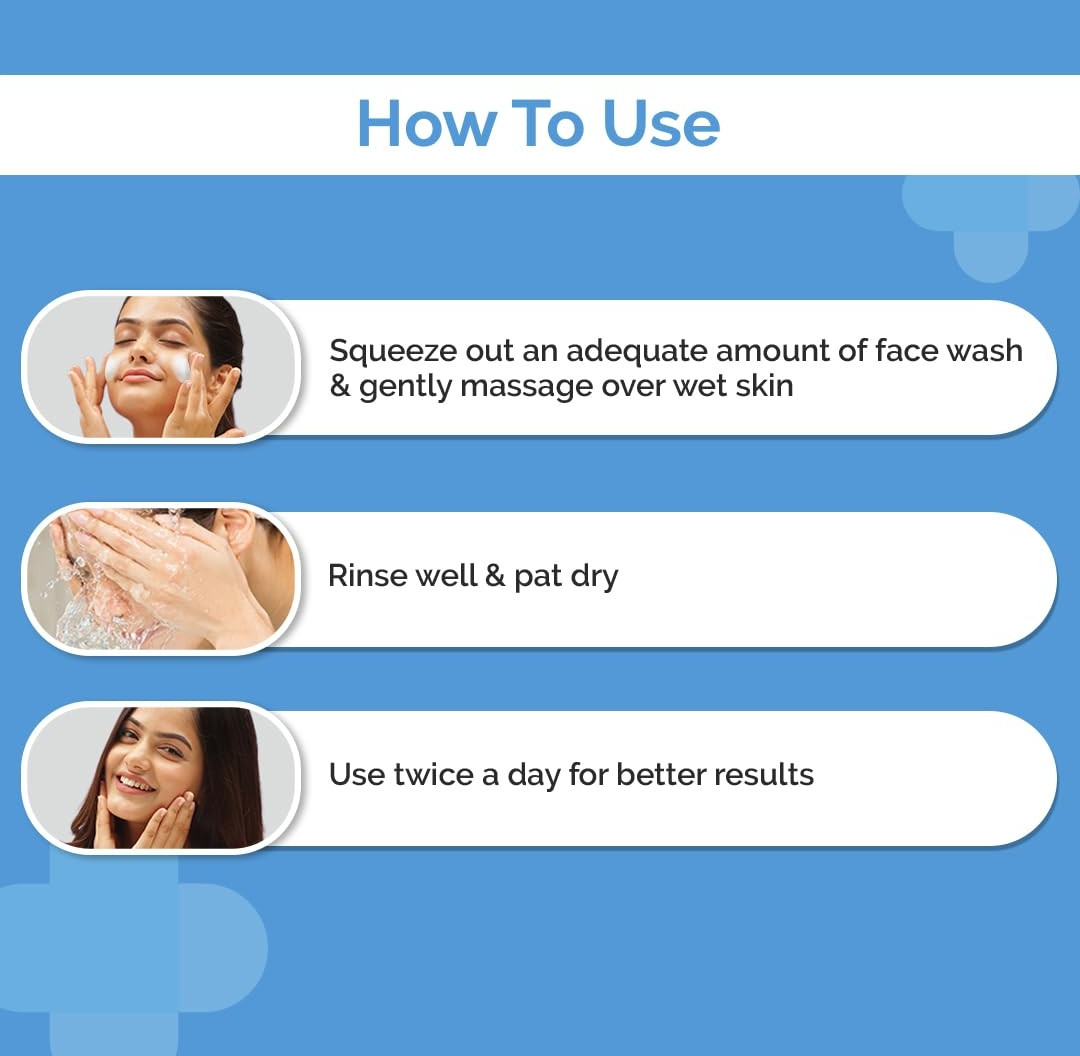 How To Use

Squeeze out an adequate amount of face wash & gently massage over wet skin

Rinse well & pat dry

Use twice a day for better results